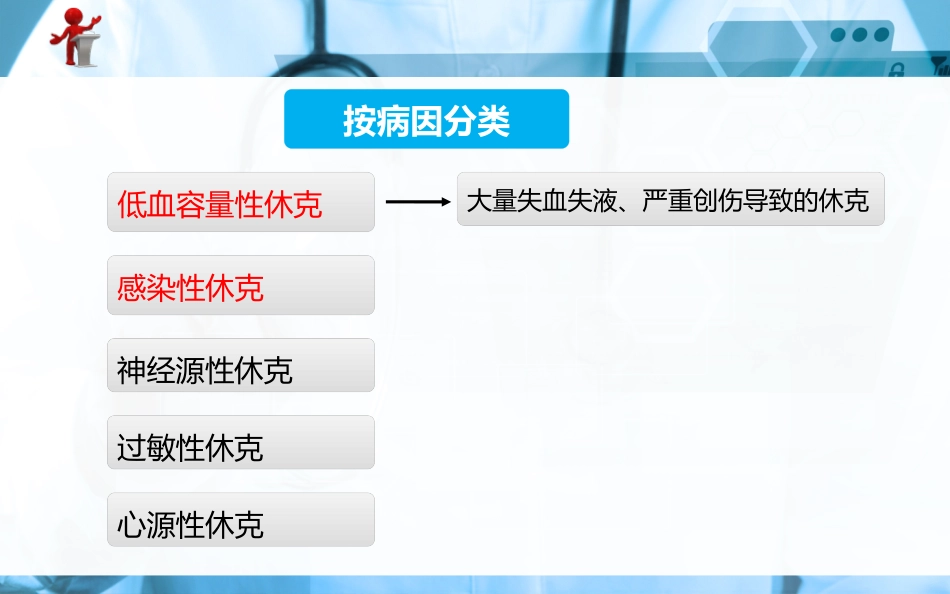 按病因分类

低血容量性休克

大量失血失液、严重创伤导致的休克

感染性休克

神经源性休克

过敏性休克

心源性休克